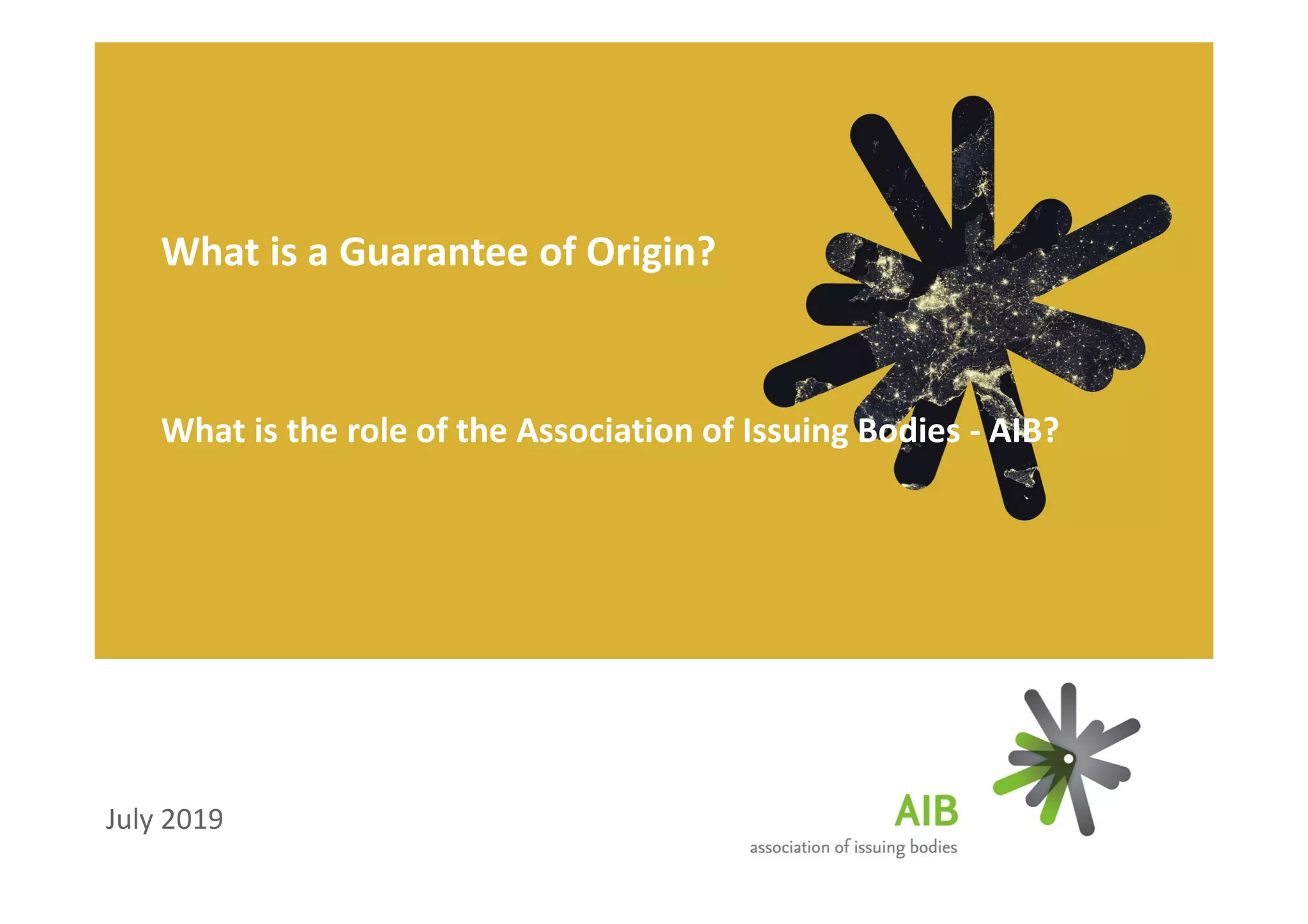 What is a Guarantee of Origin?

What is the role of the Association of Issuing Bodies - AIB?

July 2019

AIB
association of issuing bodies